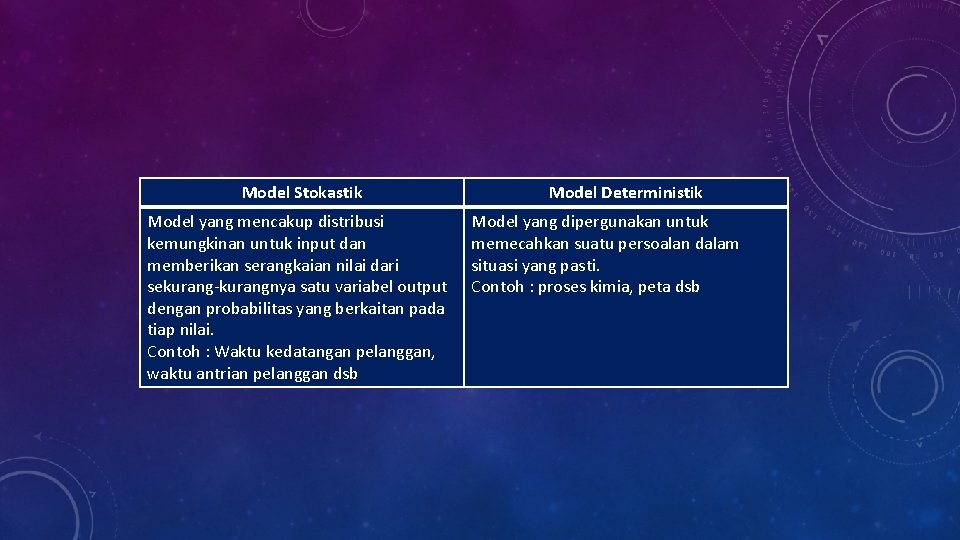 | Model Stokastik | Model Deterministik |
|---|---|
| Model yang mencakup distribusi kemungkinan untuk input dan memberikan serangkaian nilai dari sekurang-kurangnya satu variabel output dengan probabilitas yang berkaitan pada tiap nilai. Contoh : Waktu kedatangan pelanggan, waktu antrian pelanggan dsb | Model yang dipergunakan untuk memecahkan suatu persoalan dalam situasi yang pasti. Contoh : proses kimia, peta dsb |